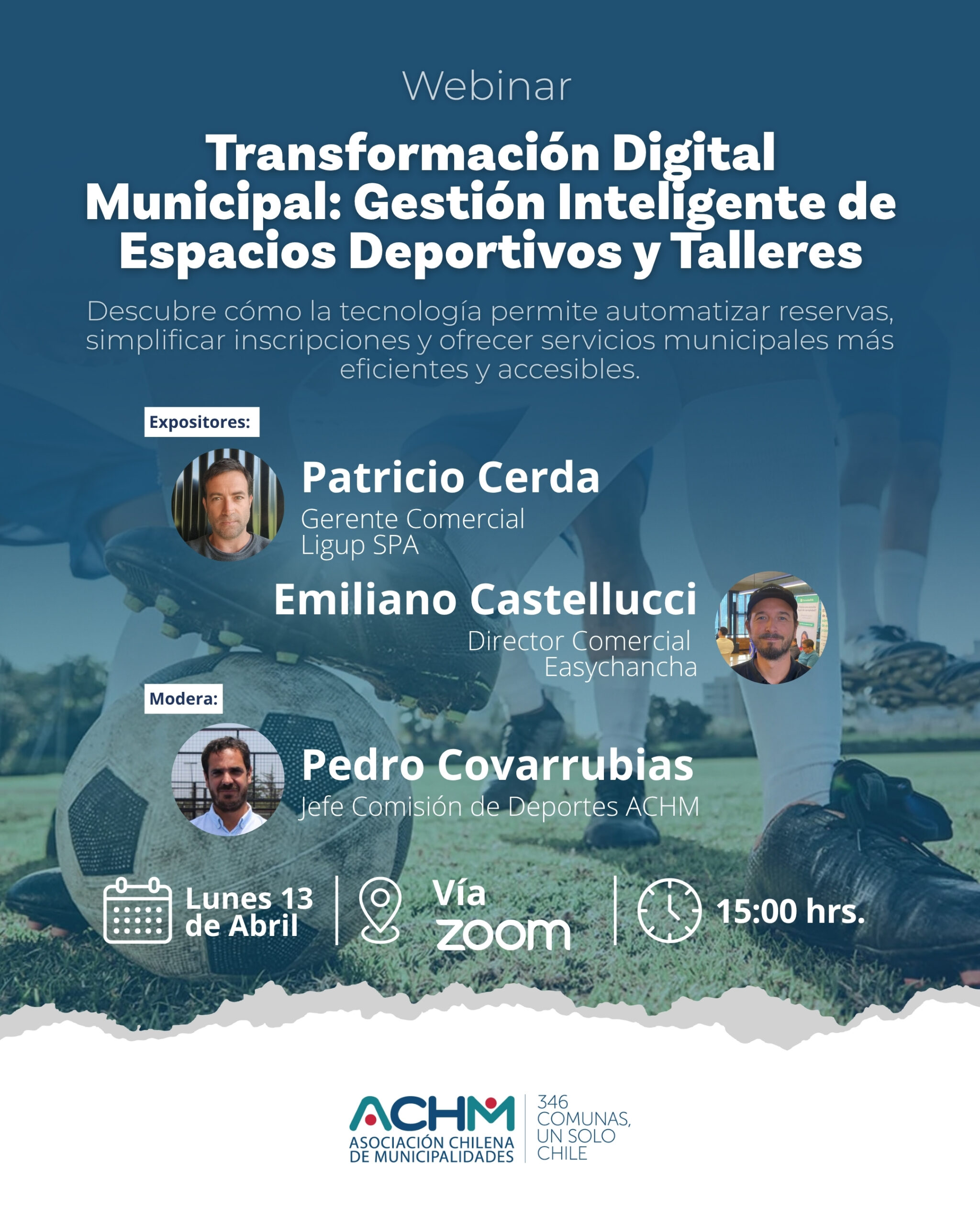 Webinar

Transformación Digital Municipal: Gestión Inteligente de Espacios Deportivos y Talleres

Descubre cómo la tecnología permite automatizar reservas, simplificar inscripciones y ofrecer servicios municipales más eficientes y accesibles.

Expositores:

Patricio Cerda
Gerente Comercial
Ligup SPA

Emiliano Castellucci
Director Comercial
Easychancha

Modera:

Pedro Covarrubias
Jefe Comisión de Deportes ACHM

Lunes 13 de Abril

Vía zoom

15:00 hrs.

ACHM
ASOCIACIÓN CHILENA DE MUNICIPALIDADES

346 COMUNAS, UN SOLO CHILE